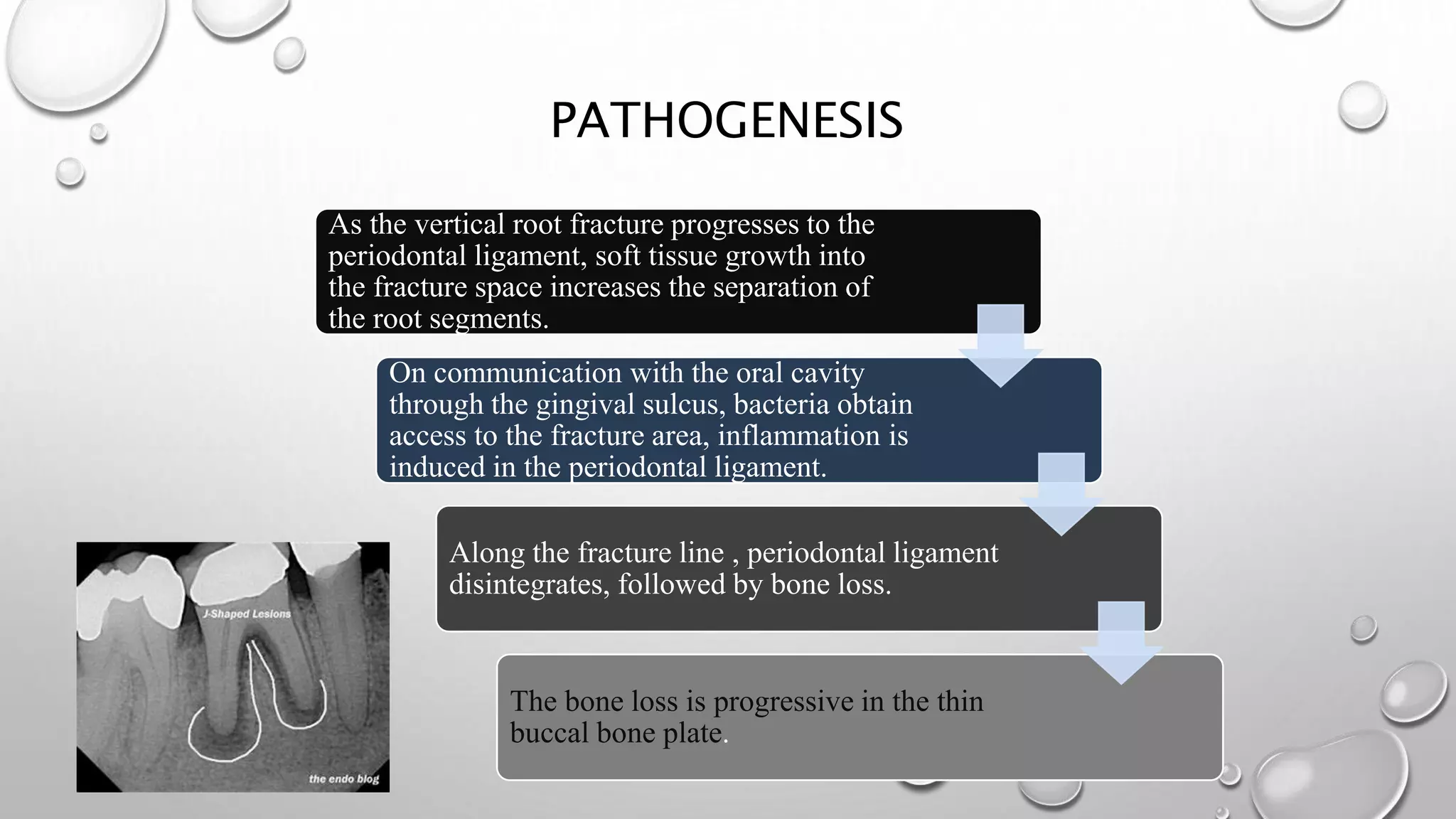 PATHOGENESIS

As the vertical root fracture progresses to the periodontal ligament, soft tissue growth into the fracture space increases the separation of the root segments.

On communication with the oral cavity through the gingival sulcus, bacteria obtain access to the fracture area, inflammation is induced in the periodontal ligament.

Along the fracture line , periodontal ligament disintegrates, followed by bone loss.

The bone loss is progressive in the thin buccal bone plate.

J-Shaped Lesions

the endo blog